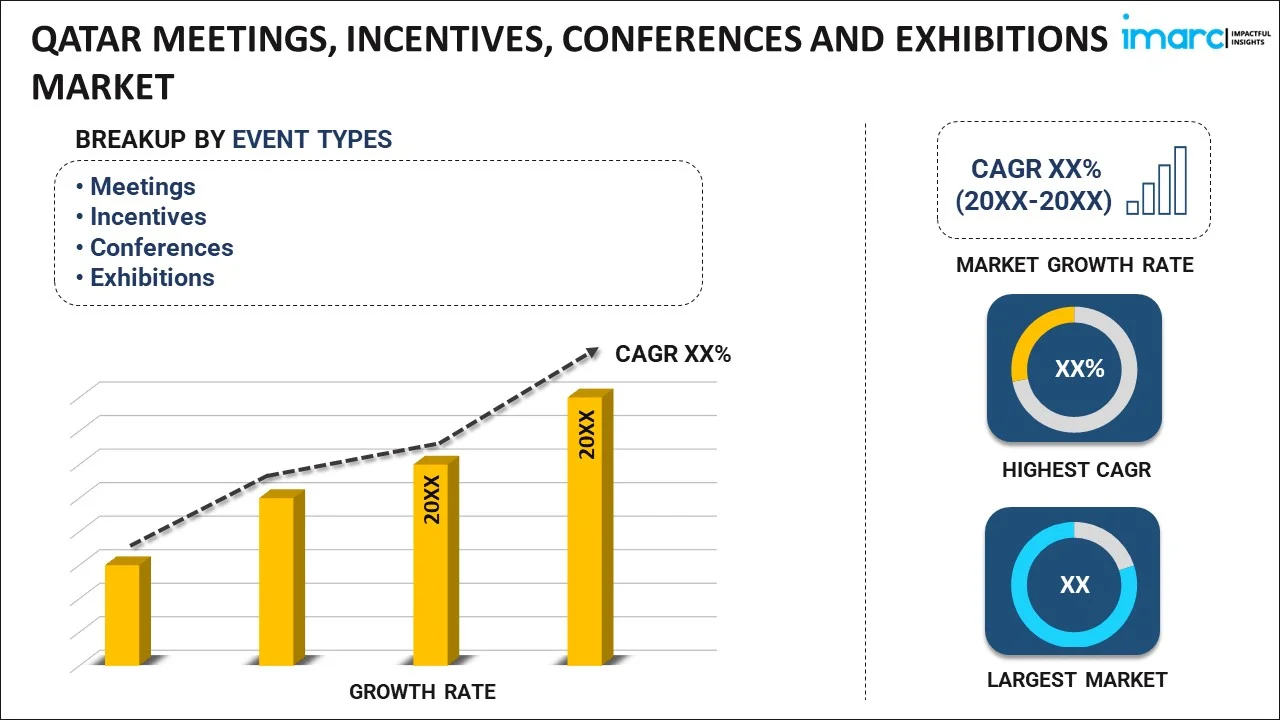 QATAR MEETINGS, INCENTIVES, CONFERENCES AND EXHIBITIONS MARKET

imarc IMPACTFUL INSIGHTS

BREAKUP BY EVENT TYPES

• Meetings
• Incentives
• Conferences
• Exhibitions

CAGR XX%

20XX

20XX

GROWTH RATE

CAGR XX% (20XX-20XX)

MARKET GROWTH RATE

XX%

HIGHEST CAGR

XX

LARGEST MARKET